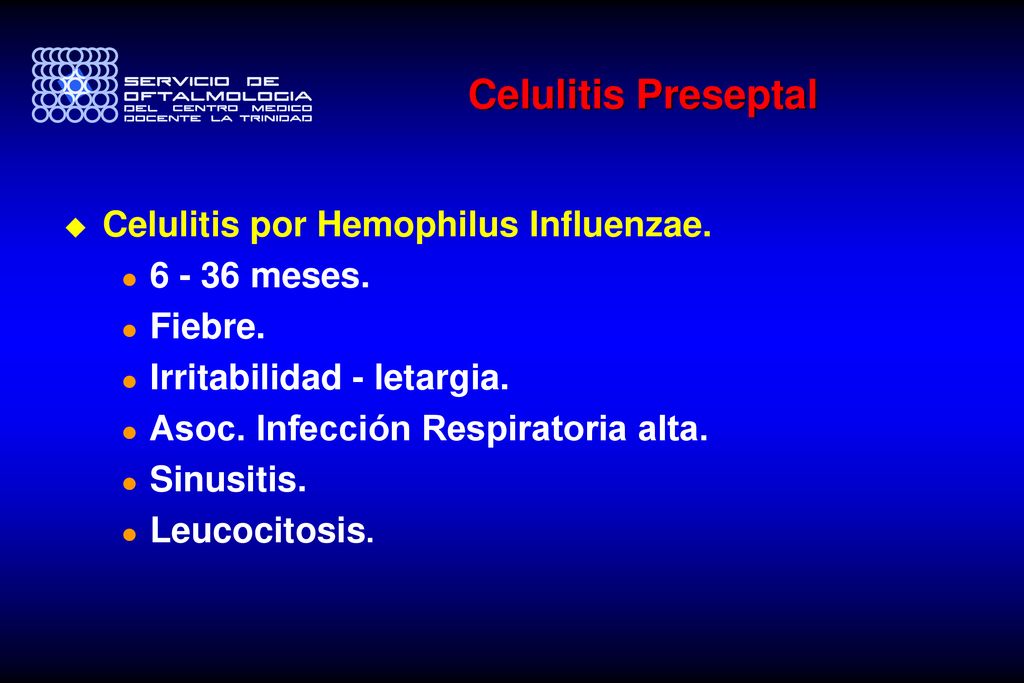 SERVICIO DE
OFTALMOLOGIA
DEL CENTRO MEDICO
DOCENTE LA TRINIDAD

Celulitis Preseptal

Celulitis por Hemophilus Influenzae.
6 - 36 meses.
Fiebre.
Irritabilidad - letargia.
Asoc. Infección Respiratoria alta.
Sinusitis.
Leucocitosis.